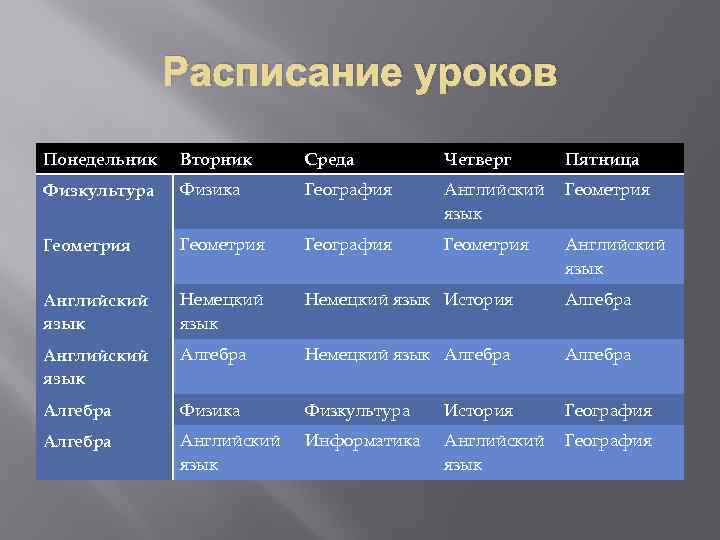 Расписание уроков

| Понедельник | Вторник | Среда | Четверг | Пятница |
|---|---|---|---|---|
| Физкультура | Физика | География | Английский язык | Геометрия |
| Геометрия | Геометрия | География | Геометрия | Английский язык |
| Английский язык | Немецкий язык | Немецкий язык | История | Алгебра |
| Английский язык | Алгебра | Немецкий язык | Алгебра | Алгебра |
| Алгебра | Физика | Физкультура | История | География |
| Алгебра | Английский язык | Информатика | Английский язык | География |